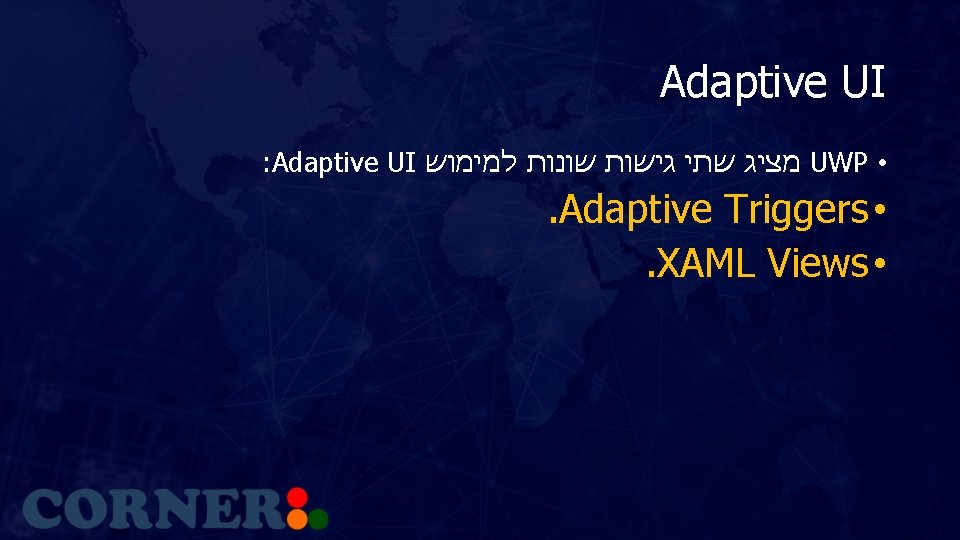 Adaptive UI

• UWP מציג שתי גישות שונות למימוש Adaptive UI:

• Adaptive Triggers.

• XAML Views.

CORNER